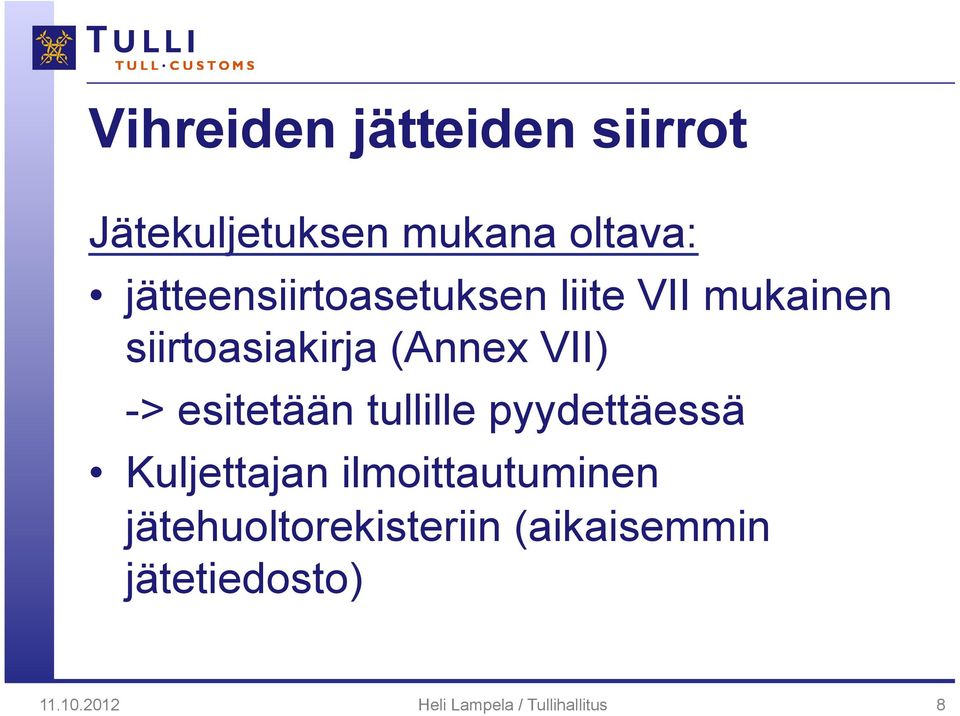 TULLI
TULL·CUSTOMS

Vihreiden jätteiden siirrot

Jätekuljetuksen mukana oltava:

• jätteensiirtoasetuksen liite VII mukainen siirtoasiakirja (Annex VII)

-> esitetään tullille pyydettäessä

• Kuljettajan ilmoittautuminen jätehuoltorekisteriin (aikaisemmin jätetiedosto)

11.10.2012 Heli Lampela / Tullihallitus 8